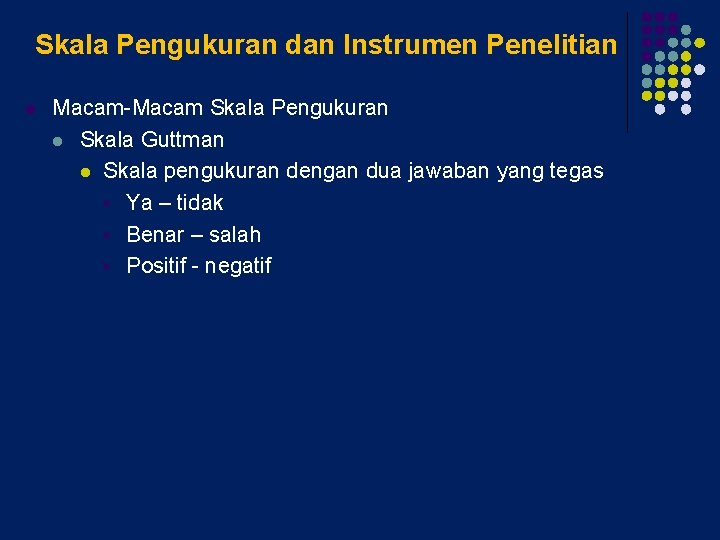 Skala Pengukuran dan Instrumen Penelitian

Macam-Macam Skala Pengukuran

Skala Guttman

Skala pengukuran dengan dua jawaban yang tegas

Ya – tidak

Benar – salah

Positif - negatif